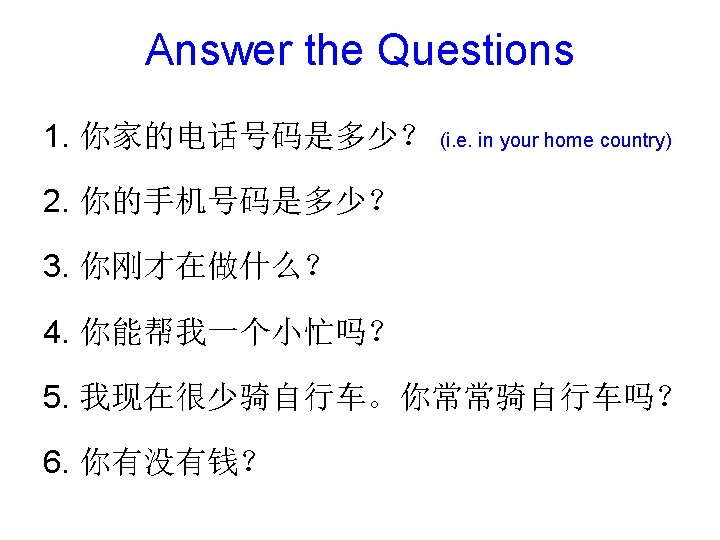 Answer the Questions

1. 你家的电话号码是多少？ (i.e. in your home country)

2. 你的手机号码是多少？

3. 你刚才在做什么？

4. 你能帮我一个小忙吗？

5. 我现在很少骑自行车。你常常骑自行车吗？

6. 你有没有钱？